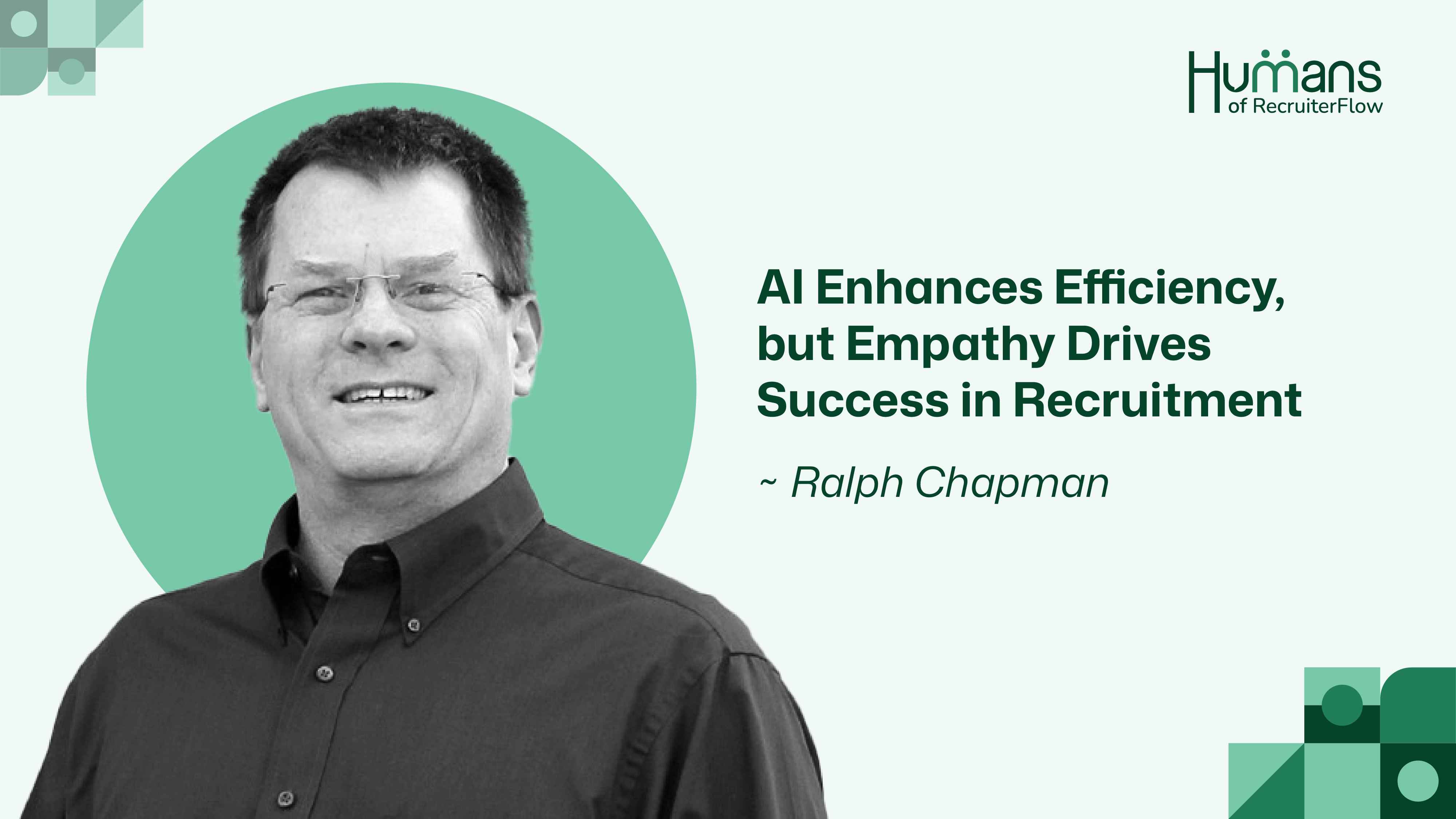 Humans
of RecruiterFlow

AI Enhances Efficiency, but Empathy Drives Success in Recruitment

~ Ralph Chapman